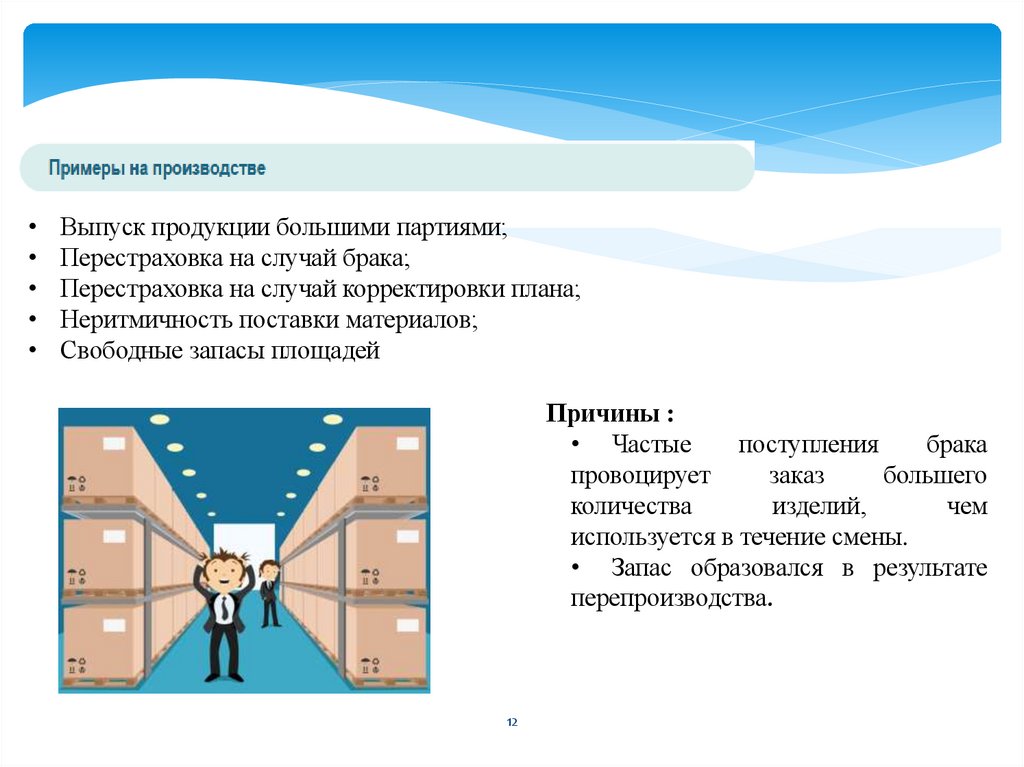 Примеры на производстве

• Выпуск продукции большими партиями;
• Перестраховка на случай брака;
• Перестраховка на случай корректировки плана;
• Неритмичность поставки материалов;
• Свободные запасы площадей

Причины :
• Частые поступления брака провоцирует заказ большего количества изделий, чем используется в течение смены.
• Запас образовался в результате перепроизводства.

12